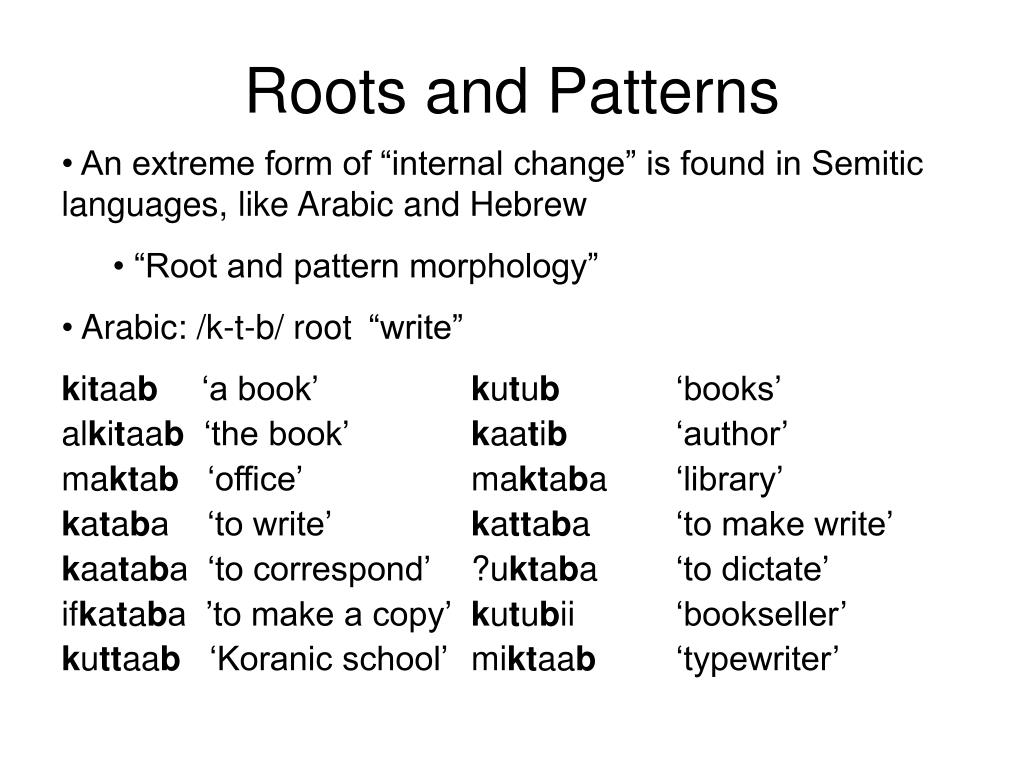 Roots and Patterns

• An extreme form of “internal change” is found in Semitic languages, like Arabic and Hebrew

• “Root and pattern morphology”

• Arabic: /k-t-b/ root “write”

| | | | |
|---|---|---|---|
| kitaab | ‘a book’ | kutub | ‘books’ |
| alkitaab | ‘the book’ | kaatib | ‘author’ |
| maktab | ‘office’ | maktaba | ‘library’ |
| kataba | ‘to write’ | kattaba | ‘to make write’ |
| kaataba | ‘to correspond’ | ?uktaba | ‘to dictate’ |
| ifkataba | ’to make a copy’ | kutubii | ‘bookseller’ |
| kuttaab | ‘Koranic school’ | miktaab | ‘typewriter’ |